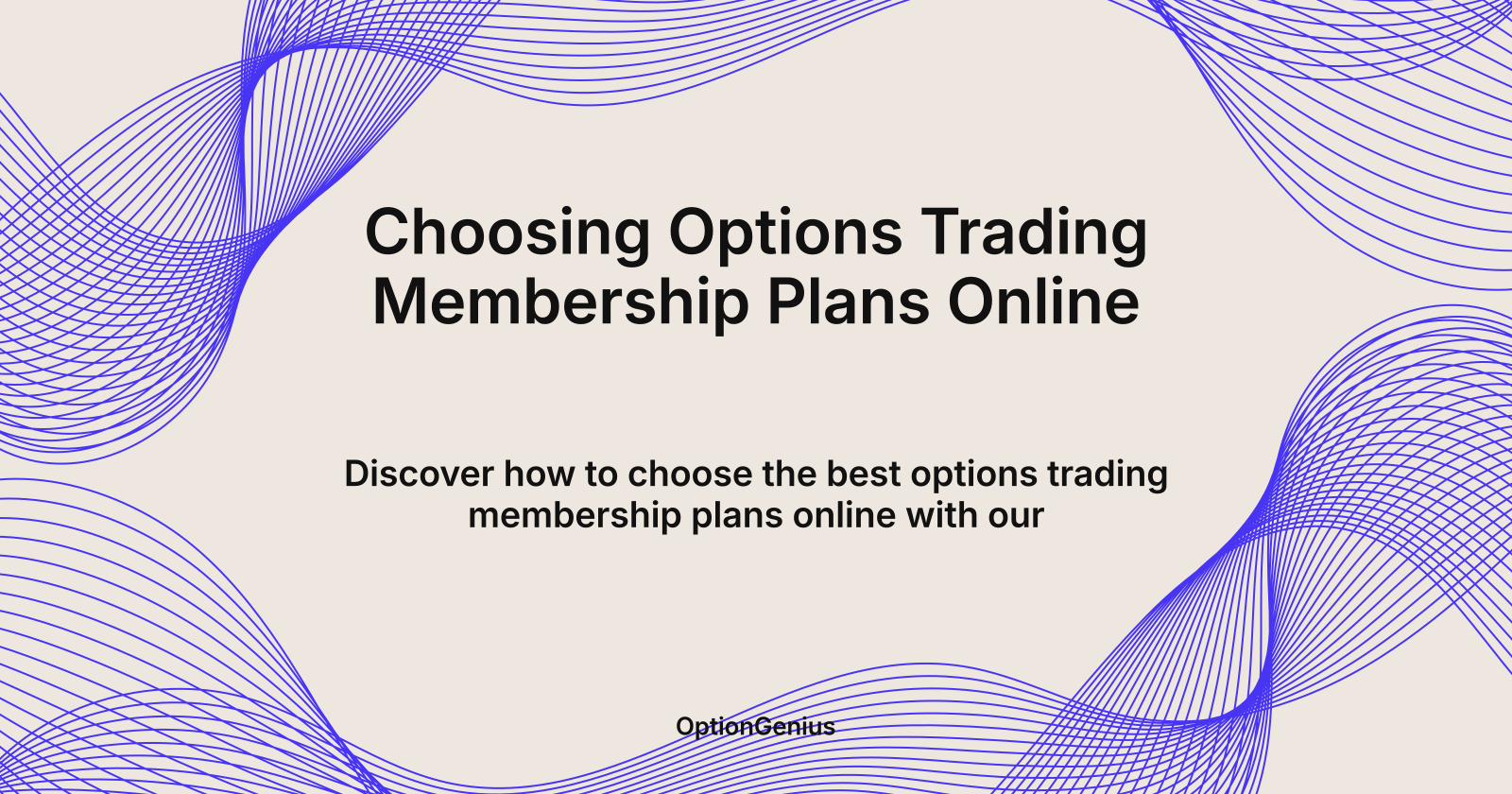 Choosing Options Trading Membership Plans Online

Discover how to choose the best options trading membership plans online with our

OptionGenius